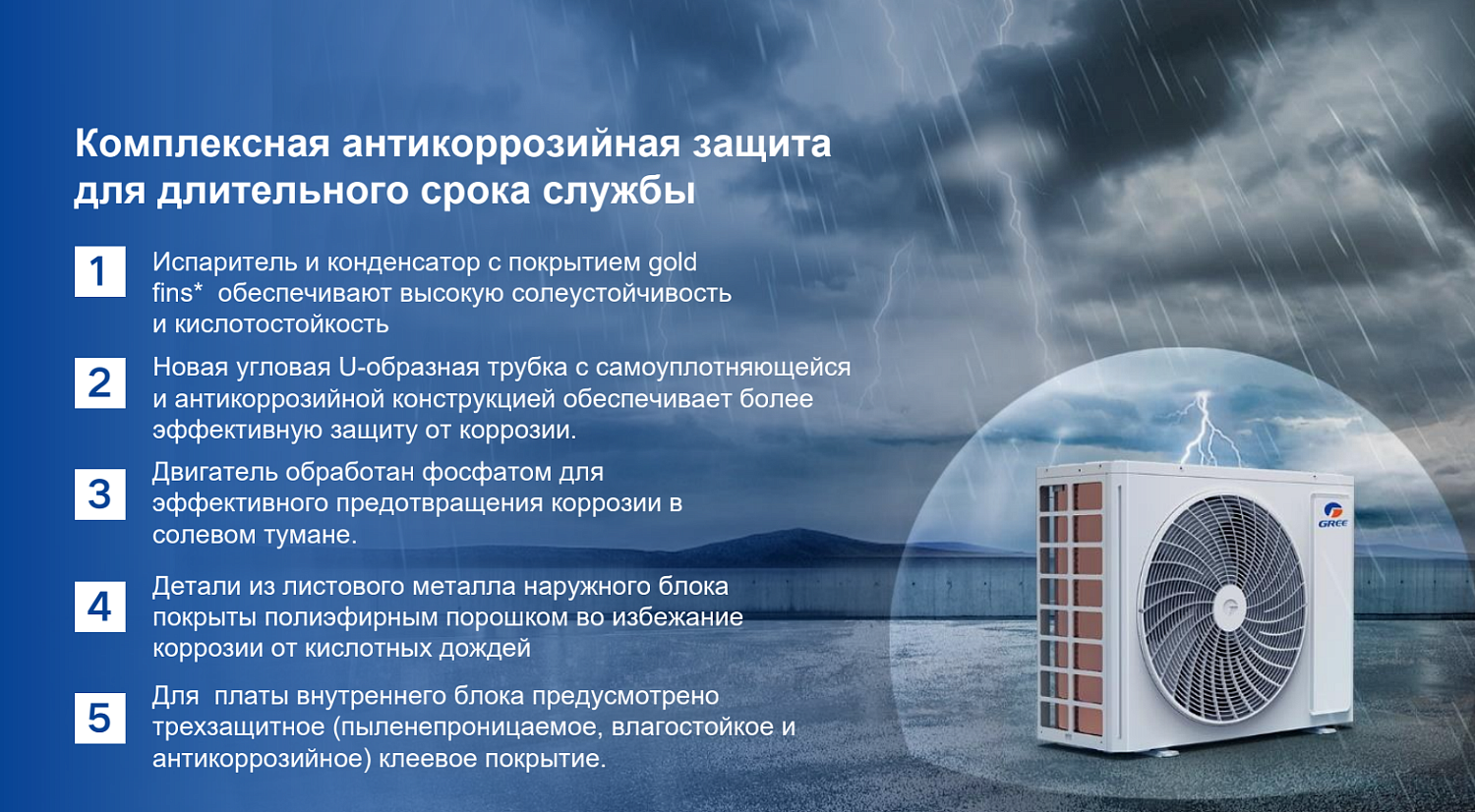 Комплексная антикоррозийная защита для длительного срока службы

1

Испаритель и конденсатор с покрытием gold fins* обеспечивают высокую солеустойчивость и кислотостойкость

2

Новая угловая U-образная трубка с самоуплотняющейся и антикоррозийной конструкцией обеспечивает более эффективную защиту от коррозии.

3

Двигатель обработан фосфатом для эффективного предотвращения коррозии в солевом тумане.

4

Детали из листового металла наружного блока покрыты полиэфирным порошком во избежание коррозии от кислотных дождей

5

Для платы внутреннего блока предусмотрено трехзащитное (пыленепроницаемое, влагостойкое и антикоррозийное) клеевое покрытие.

GREE